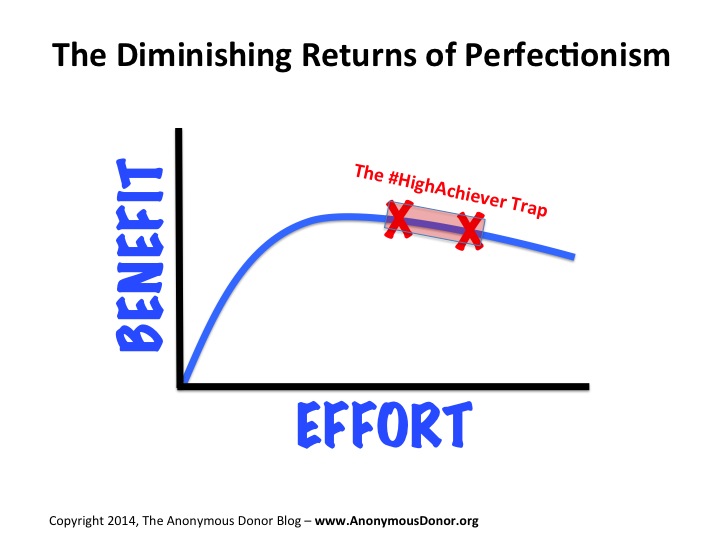 The Diminishing Returns of Perfectionism

BENEFIT

The #HighAchiever Trap

X X

EFFORT

Copyright 2014, The Anonymous Donor Blog – www.AnonymousDonor.org